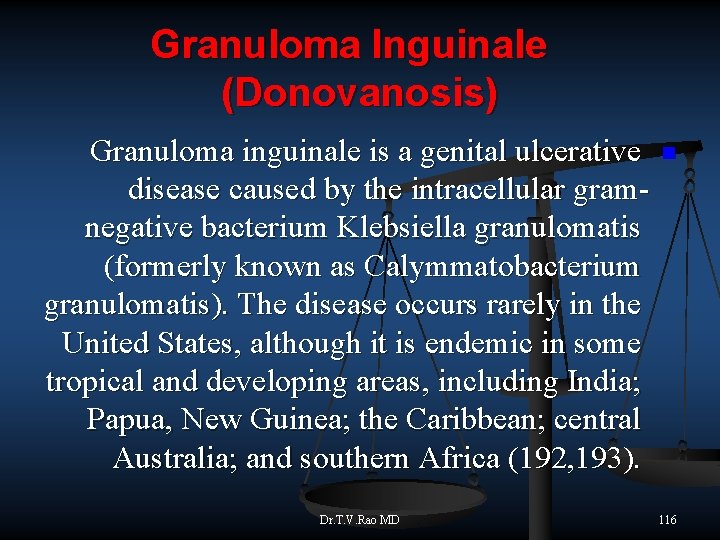 Granuloma Inguinale (Donovanosis)

Granuloma inguinale is a genital ulcerative disease caused by the intracellular gram-negative bacterium Klebsiella granulomatis (formerly known as Calymmatobacterium granulomatis). The disease occurs rarely in the United States, although it is endemic in some tropical and developing areas, including India; Papua, New Guinea; the Caribbean; central Australia; and southern Africa (192,193).

Dr.T.V.Rao MD

116